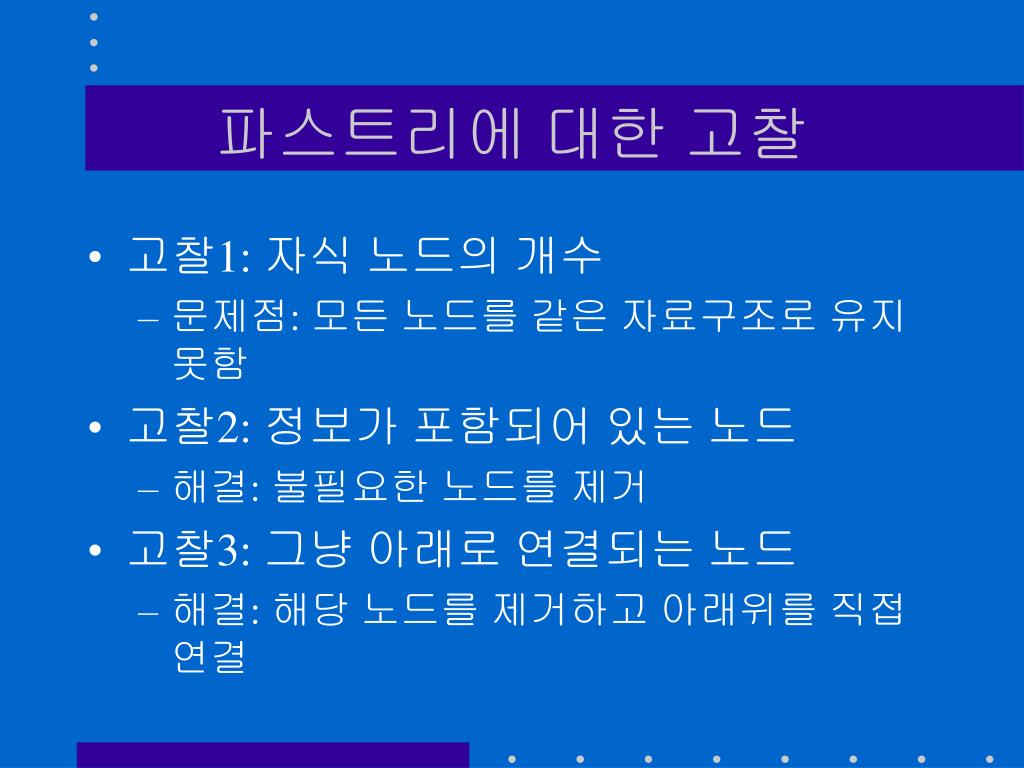 파스트리에 대한 고찰

• 고찰1: 자식 노드의 개수
– 문제점: 모든 노드를 같은 자료구조로 유지 못함

• 고찰2: 정보가 포함되어 있는 노드
– 해결: 불필요한 노드를 제거

• 고찰3: 그냥 아래로 연결되는 노드
– 해결: 해당 노드를 제거하고 아래위를 직접 연결